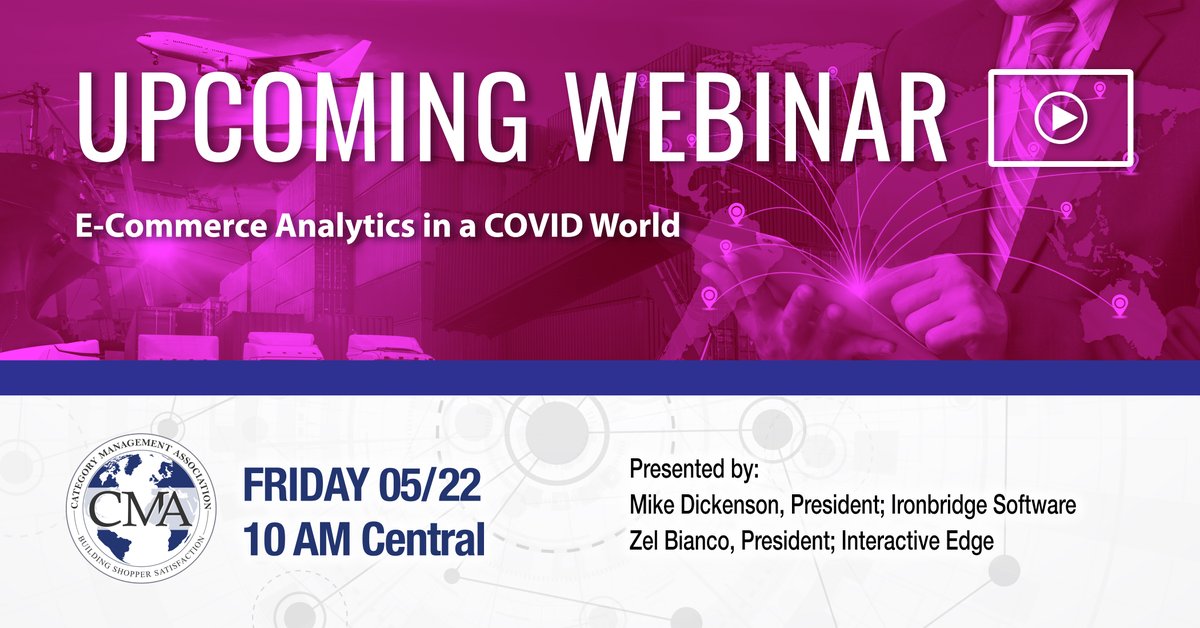 UPCOMING WEBINAR

E-Commerce Analytics in a COVID World

CATEGORY MANAGEMENT ASSOCIATION
CMA
BUILDING SHOPPER SATISFACTION

FRIDAY 05/22
10 AM Central

Presented by:
Mike Dickenson, President; Ironbridge Software
Zel Bianco, President; Interactive Edge